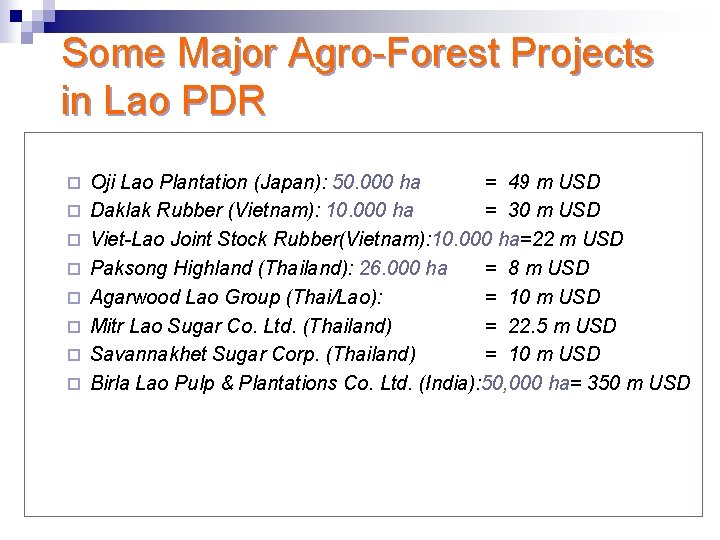 Some Major Agro-Forest Projects in Lao PDR

Oji Lao Plantation (Japan): 50.000 ha = 49 m USD
Daklak Rubber (Vietnam): 10.000 ha = 30 m USD
Viet-Lao Joint Stock Rubber(Vietnam):10.000 ha=22 m USD
Paksong Highland (Thailand): 26.000 ha = 8 m USD
Agarwood Lao Group (Thai/Lao): = 10 m USD
Mitr Lao Sugar Co. Ltd. (Thailand) = 22.5 m USD
Savannakhet Sugar Corp. (Thailand) = 10 m USD
Birla Lao Pulp & Plantations Co. Ltd. (India):50,000 ha= 350 m USD